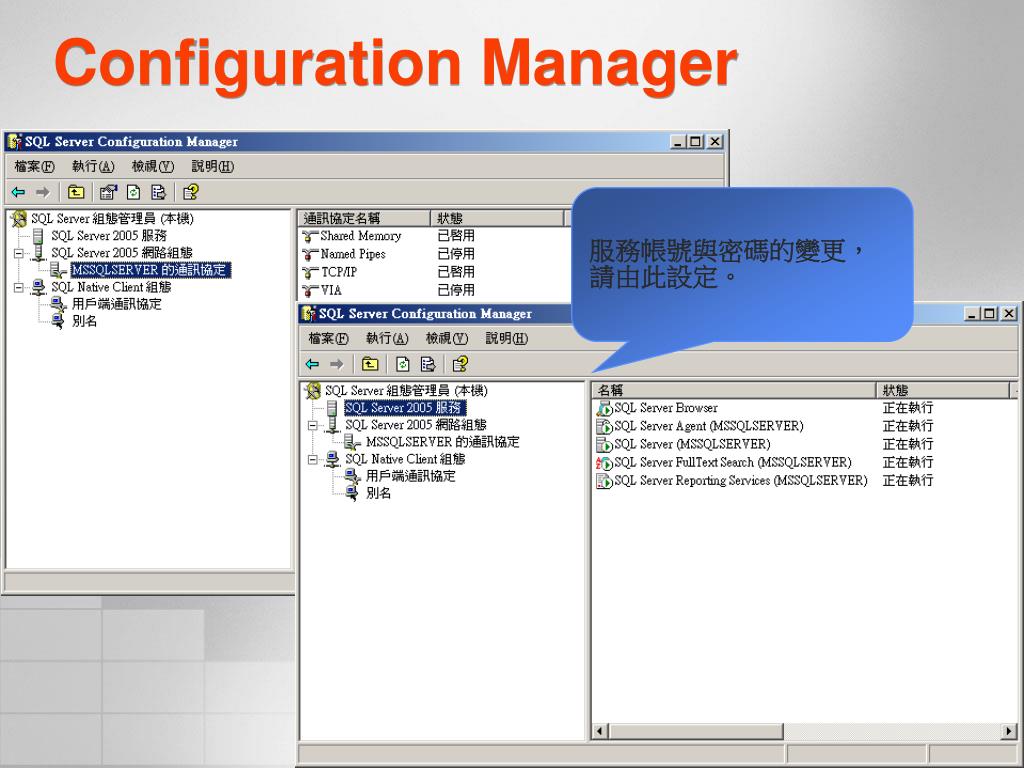 Configuration Manager

SQL Server Configuration Manager

檔案(F) 執行(A) 檢視(V) 說明(H)

SQL Server 組態管理員 (本機)
SQL Server 2005 服務
SQL Server 2005 網路組態
MSSQLSERVER 的通訊協定
SQL Native Client 組態
用戶端通訊協定
別名

| 通訊協定名稱 | 狀態 |
|---|---|
| Shared Memory | 已啓用 |
| Named Pipes | 已停用 |
| TCP/IP | 已啓用 |
| VIA | 已停用 |

服務帳號與密碼的變更，請由此設定。

SQL Server Configuration Manager

檔案(F) 執行(A) 檢視(V) 說明(H)

SQL Server 組態管理員 (本機)
SQL Server 2005 服務
SQL Server 2005 網路組態
MSSQLSERVER 的通訊協定
SQL Native Client 組態
用戶端通訊協定
別名

| 名稱 | 狀態 |
|---|---|
| SQL Server Browser | 正在執行 |
| SQL Server Agent (MSSQLSERVER) | 正在執行 |
| SQL Server (MSSQLSERVER) | 正在執行 |
| SQL Server FullText Search (MSSQLSERVER) | 正在執行 |
| SQL Server Reporting Services (MSSQLSERVER) | 正在執行 |